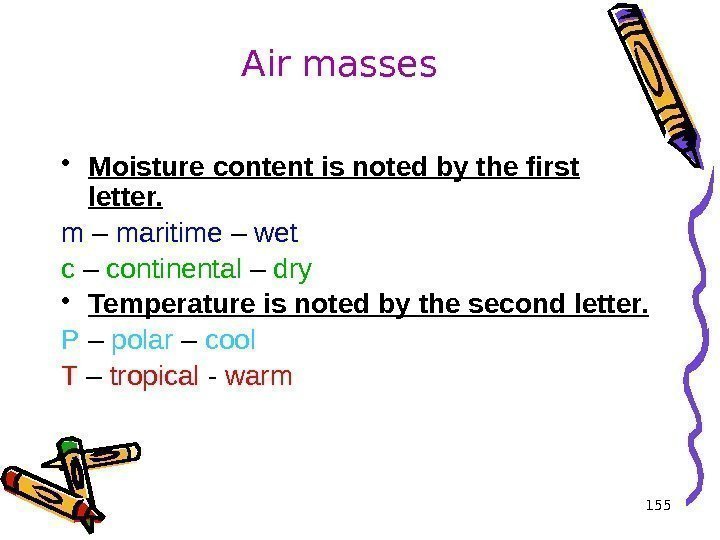 Air masses

• Moisture content is noted by the first letter.

m – maritime – wet

c – continental – dry

• Temperature is noted by the second letter.

P – polar – cool

T – tropical - warm

155